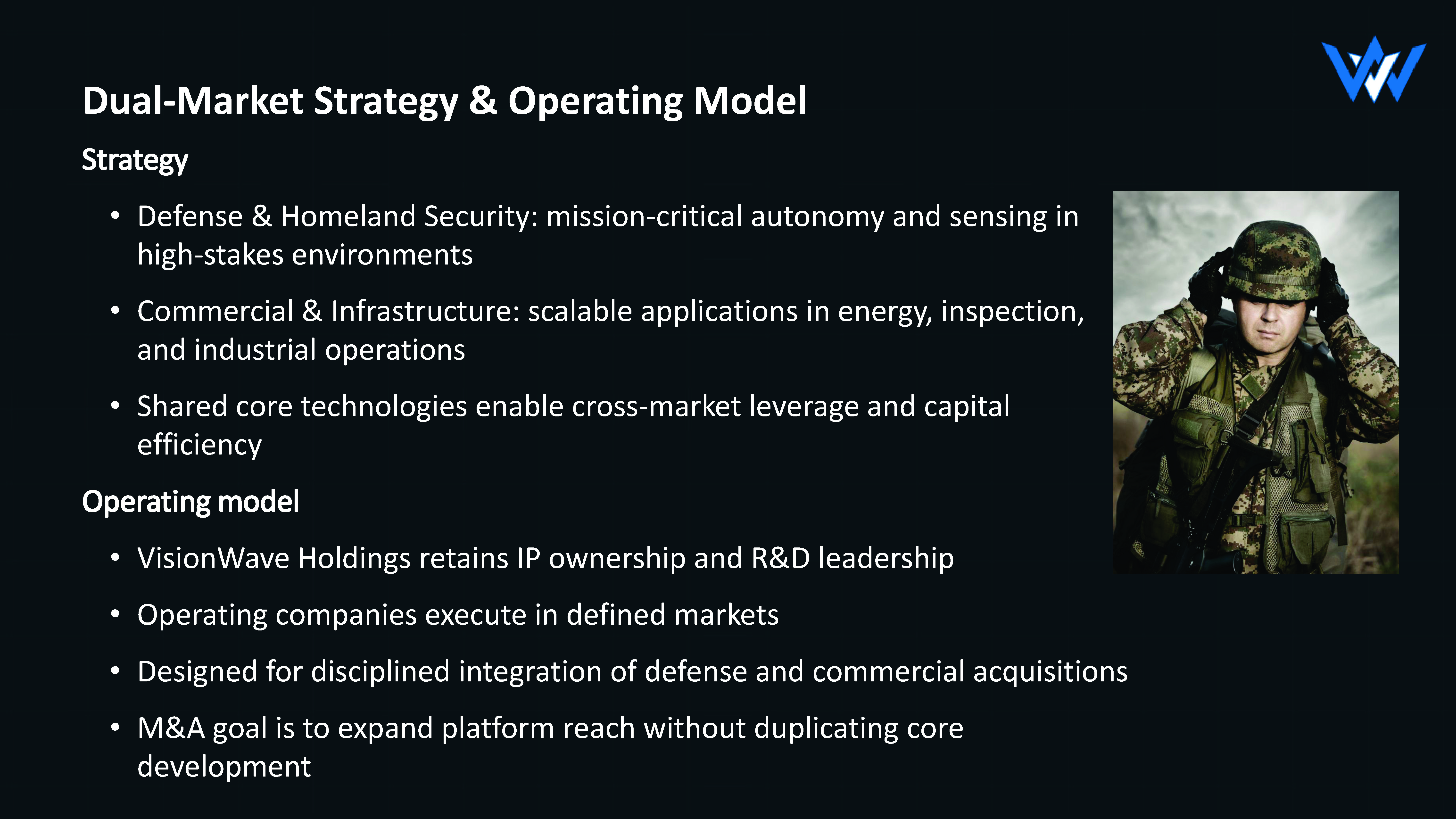 Dual-Market Strategy & Operating Model

Strategy

• Defense & Homeland Security: mission-critical autonomy and sensing in high-stakes environments

• Commercial & Infrastructure: scalable applications in energy, inspection, and industrial operations

• Shared core technologies enable cross-market leverage and capital efficiency

Operating model

• VisionWave Holdings retains IP ownership and R&D leadership

• Operating companies execute in defined markets

• Designed for disciplined integration of defense and commercial acquisitions

• M&A goal is to expand platform reach without duplicating core development